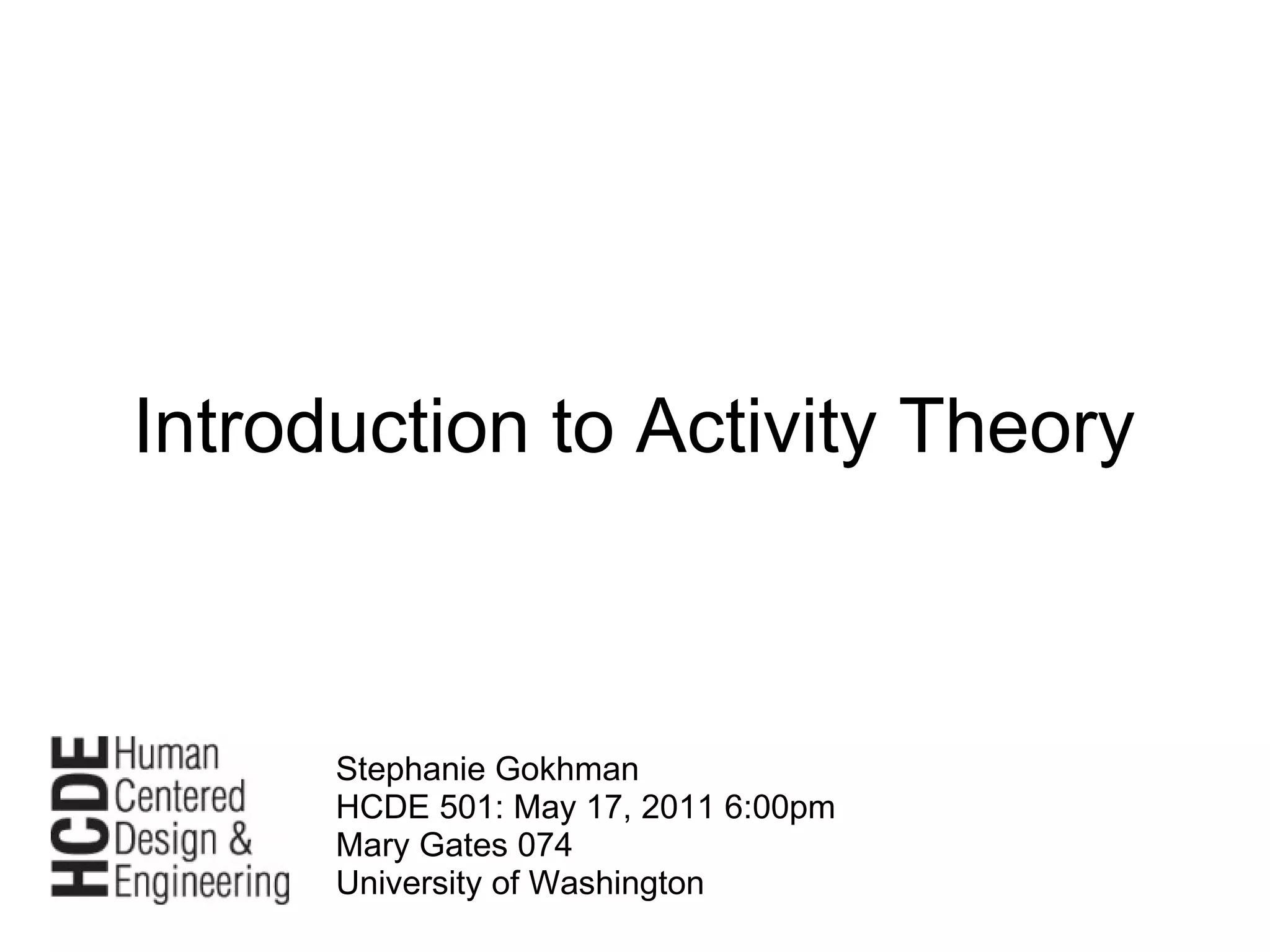 Introduction to Activity Theory

HCDE Human Centered Design & Engineering

Stephanie Gokhman
HCDE 501: May 17, 2011 6:00pm
Mary Gates 074
University of Washington